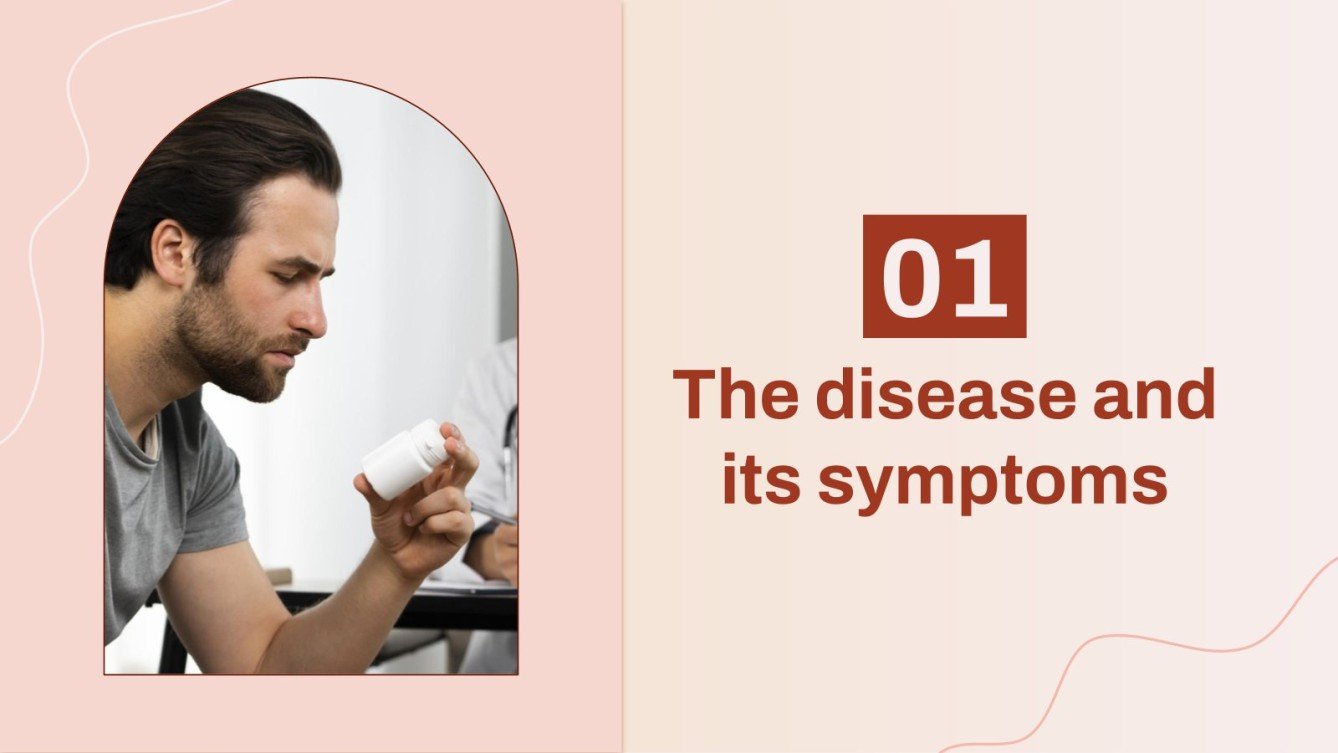 01

The disease and its symptoms